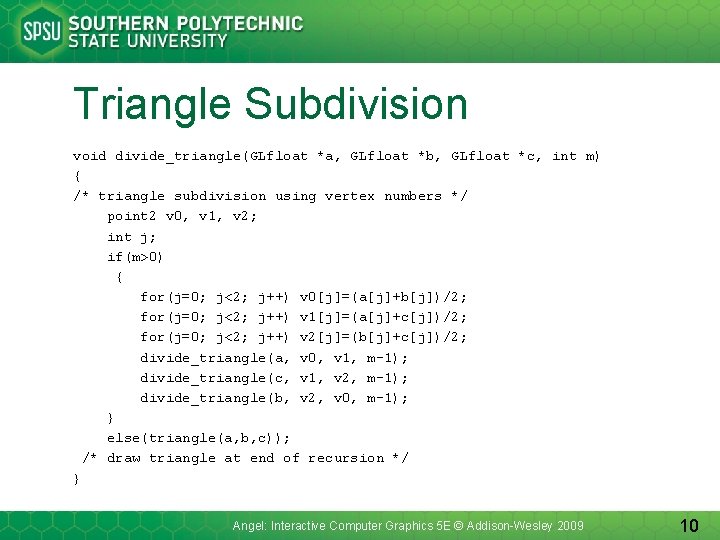 SPSU SOUTHERN POLYTECHNIC STATE UNIVERSITY

Triangle Subdivision

void divide_triangle(GLfloat *a, GLfloat *b, GLfloat *c, int m)
{
/* triangle subdivision using vertex numbers */
point2 v0, v1, v2;
int j;
if(m>0)
{
for(j=0; j<2; j++) v0[j]=(a[j]+b[j])/2;
for(j=0; j<2; j++) v1[j]=(a[j]+c[j])/2;
for(j=0; j<2; j++) v2[j]=(b[j]+c[j])/2;
divide_triangle(a, v0, v1, m-1);
divide_triangle(c, v1, v2, m-1);
divide_triangle(b, v2, v0, m-1);
}
else(triangle(a,b,c));
/* draw triangle at end of recursion */
}

Angel: Interactive Computer Graphics 5E © Addison-Wesley 2009

10